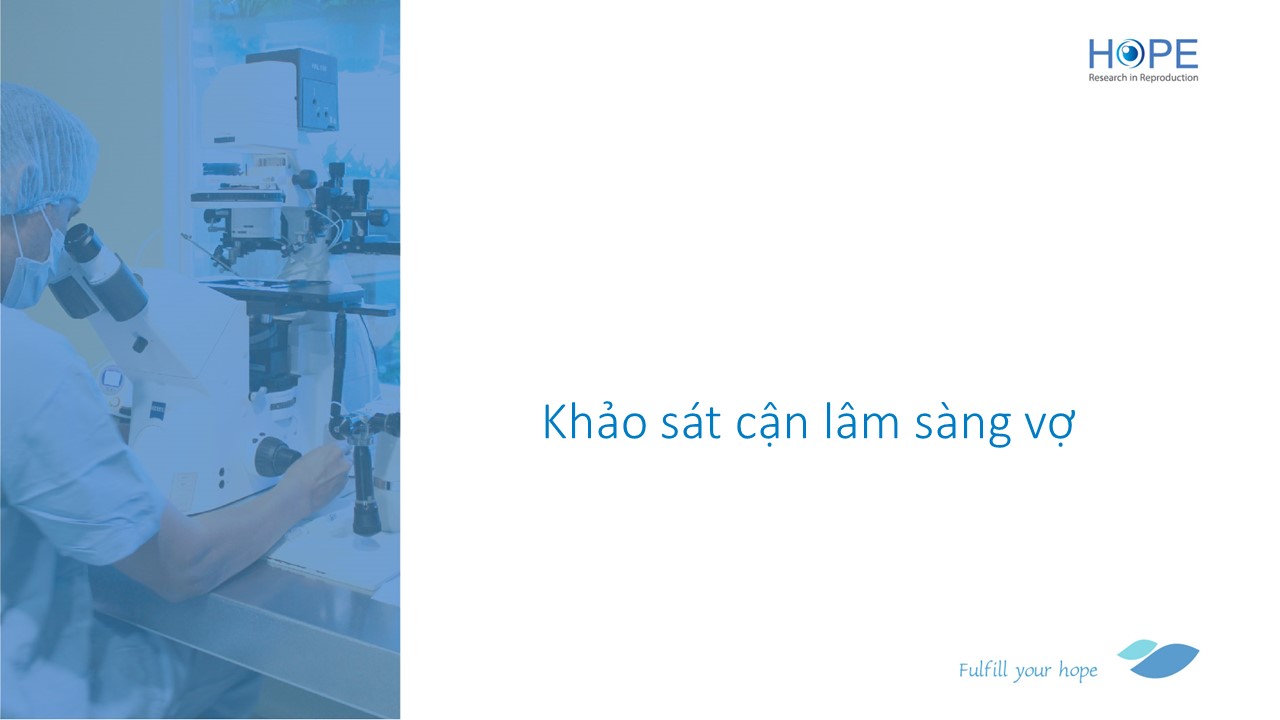 HOPE
Research in Reproduction

Khảo sát cận lâm sàng vợ

Fulfill your hope